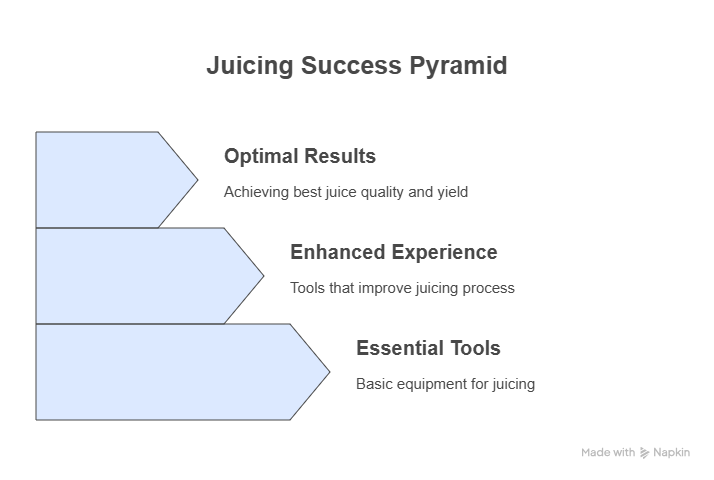 Juicing Success Pyramid

Optimal Results

Achieving best juice quality and yield

Enhanced Experience

Tools that improve juicing process

Essential Tools

Basic equipment for juicing

Made with Napkin